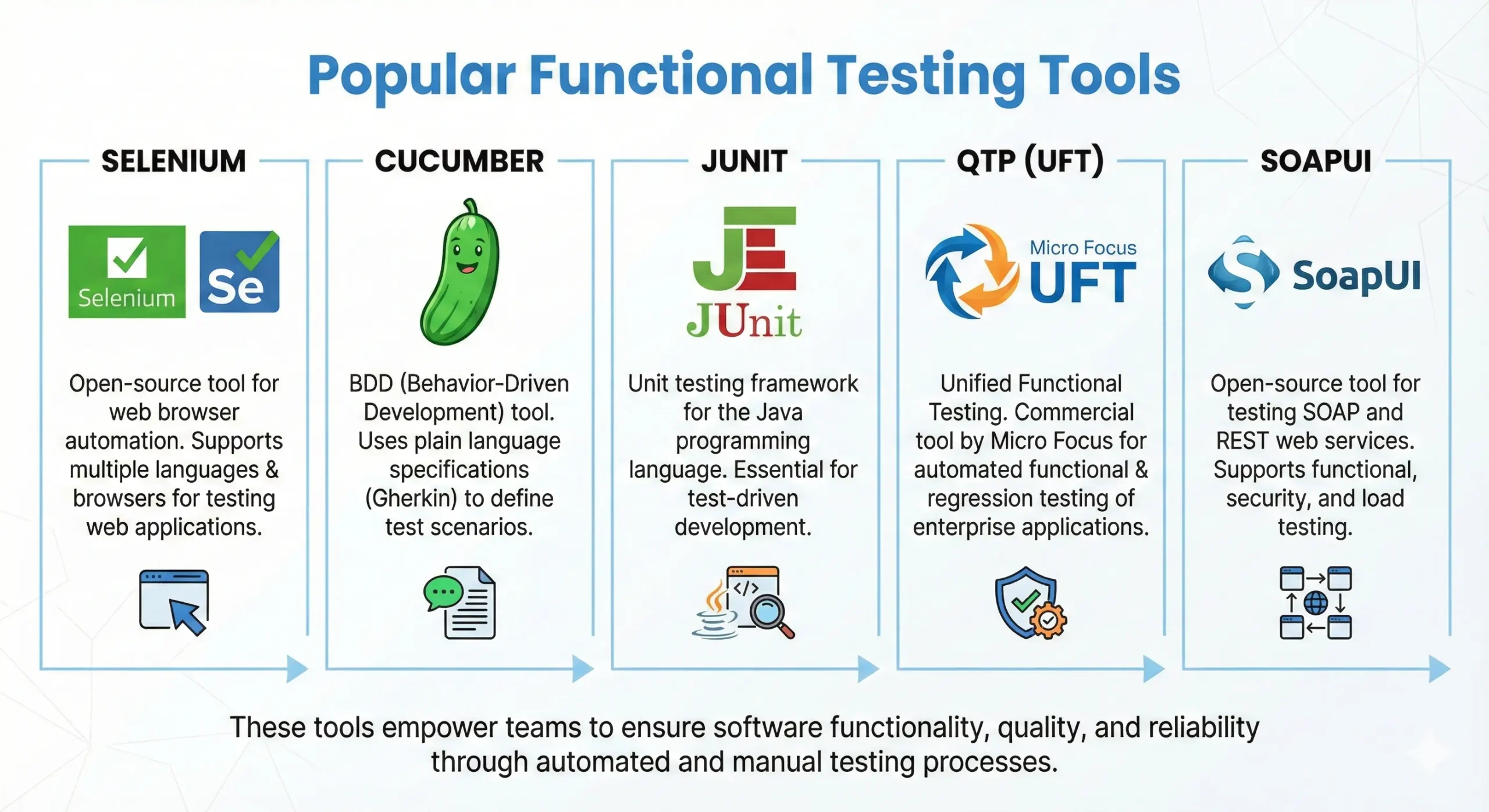 Popular Functional Testing Tools

SELENIUM

Selenium Se

Open-source tool for web browser automation. Supports multiple languages & browsers for testing web applications.

CUCUMBER

BDD (Behavior-Driven Development) tool. Uses plain language specifications (Gherkin) to define test scenarios.

JUNIT

JUnit

Unit testing framework for the Java programming language. Essential for test-driven development.

QTP (UFT)

Micro Focus UFT

Unified Functional Testing. Commercial tool by Micro Focus for automated functional & regression testing of enterprise applications.

SOAPUI

SoapUI

Open-source tool for testing SOAP and REST web services. Supports functional, security, and load testing.

These tools empower teams to ensure software functionality, quality, and reliability through automated and manual testing processes.